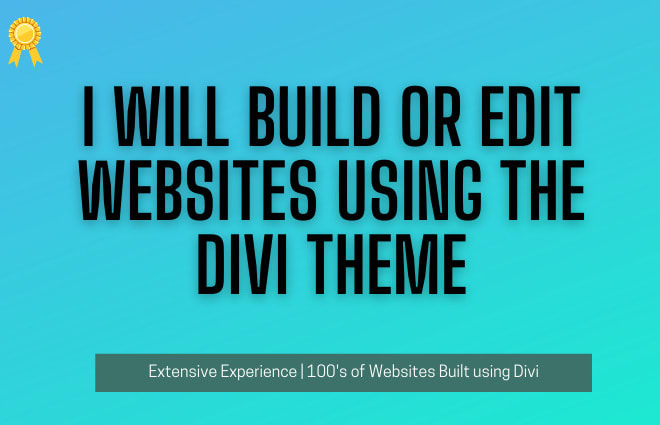 I WILL BUILD OR EDIT WEBSITES USING THE DIVI THEME

Extensive Experience | 100's of Websites Built using Divi